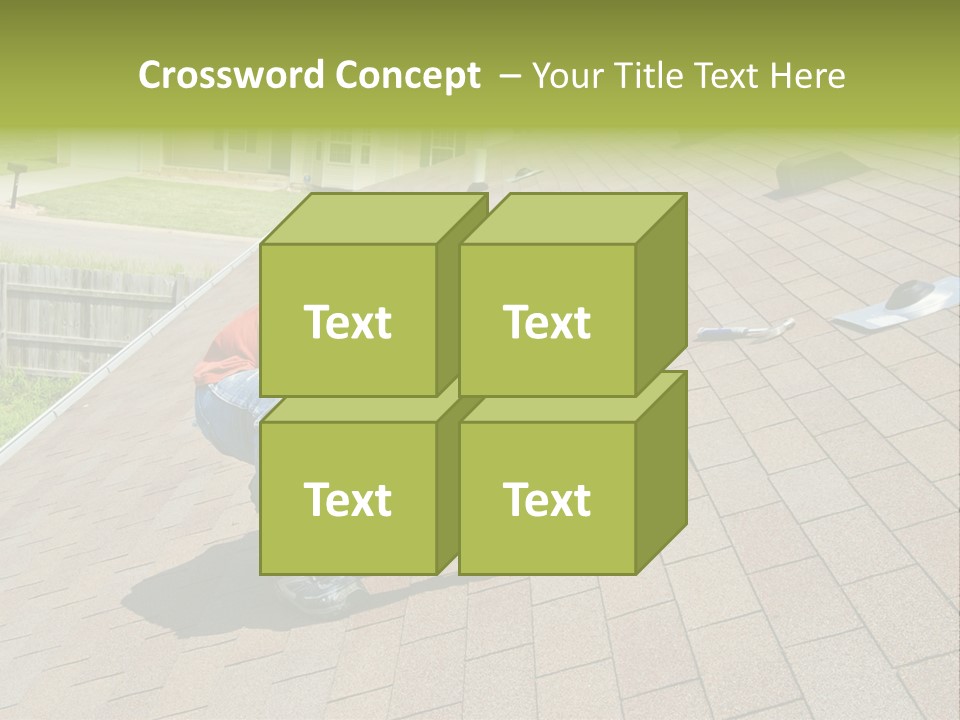 Crossword Concept – Your Title Text Here

Text

Text

Text

Text